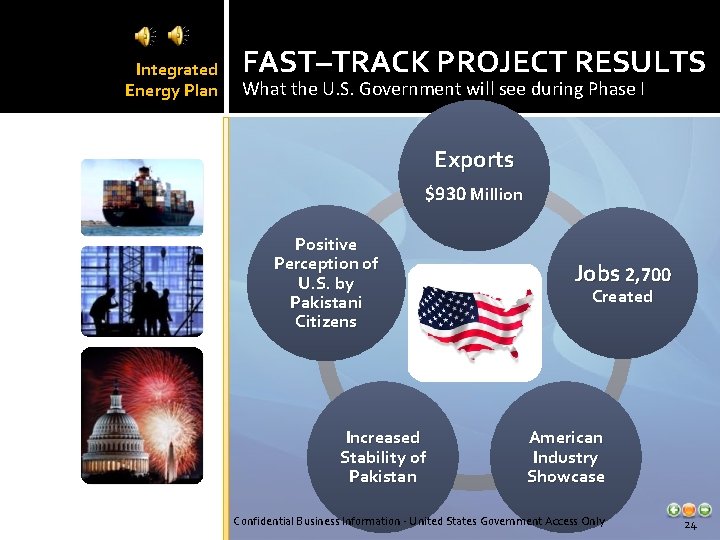 Integrated Energy Plan

FAST–TRACK PROJECT RESULTS

What the U.S. Government will see during Phase I

Exports
$930 Million

Jobs 2,700
Created

American Industry Showcase

Increased Stability of Pakistan

Positive Perception of U.S. by Pakistani Citizens

Confidential Business Information - United States Government Access Only

24